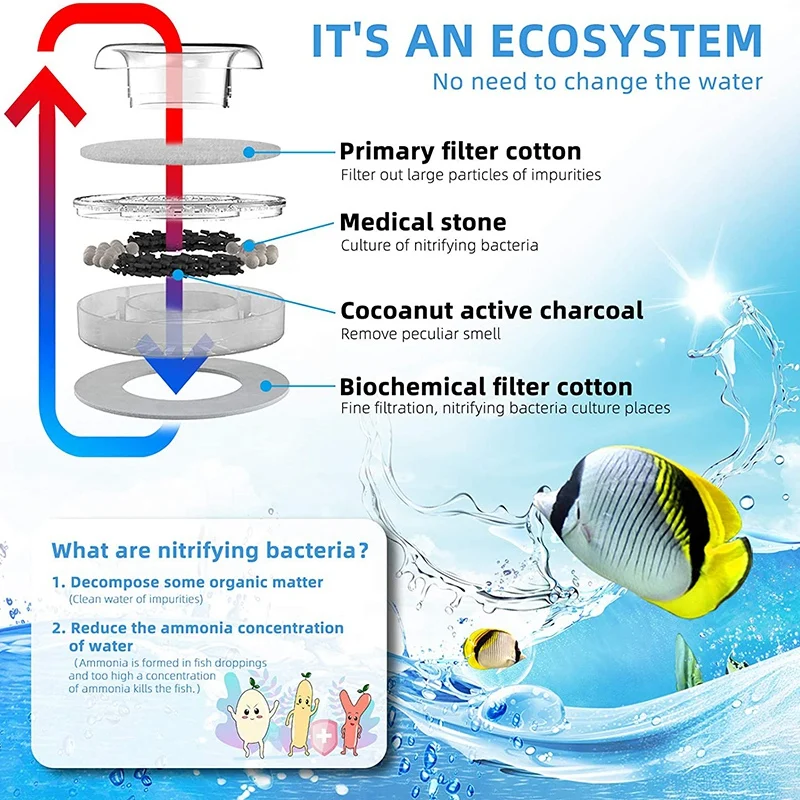 IT'S AN ECOSYSTEM
No need to change the water

Primary filter cotton
Filter out large particles of impurities

Medical stone
Culture of nitrifying bacteria

Cocoanut active charcoal
Remove peculiar smell

Biochemical filter cotton
Fine filtration, nitrifying bacteria culture places

What are nitrifying bacteria?

1. Decompose some organic matter
(Clean water of impurities)

2. Reduce the ammonia concentration of water
(Ammonia is formed in fish droppings and too high a concentration of ammonia kills the fish.)